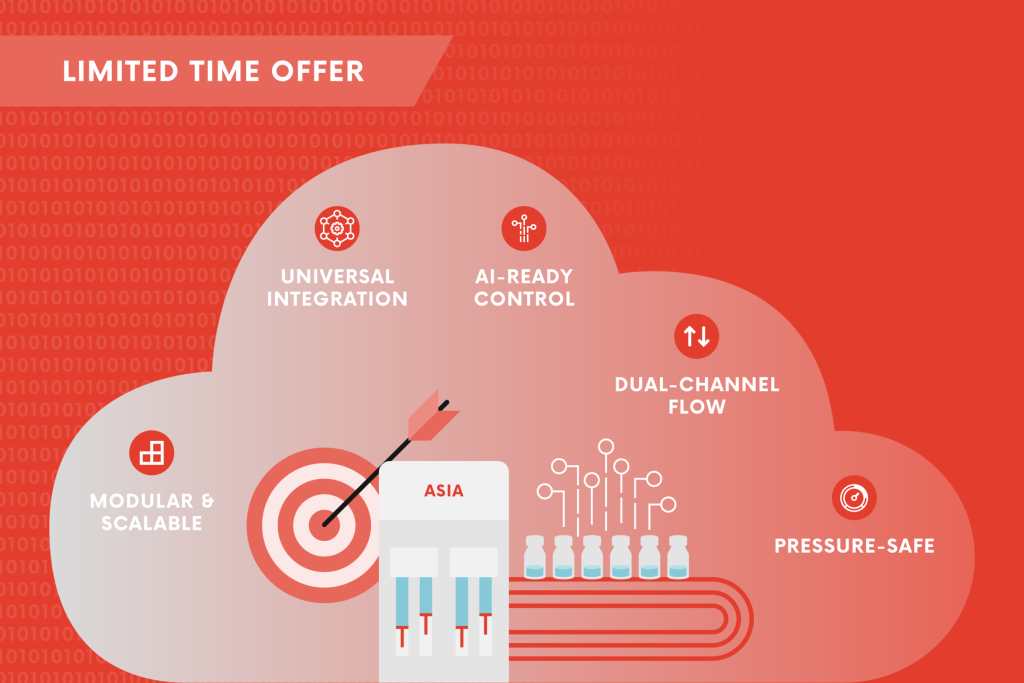 LIMITED TIME OFFER

UNIVERSAL INTEGRATION

AI-READY CONTROL

DUAL-CHANNEL FLOW

MODULAR & SCALABLE

ASIA

PRESSURE-SAFE